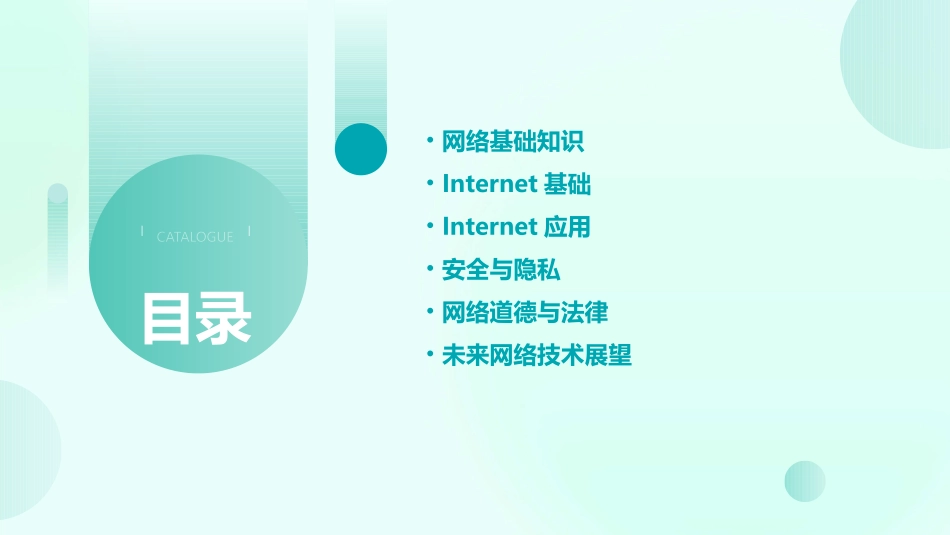 CATALOGUE

目录

• 网络基础知识
• Internet 基础
• Internet 应用
• 安全与隐私
• 网络道德与法律
• 未来网络技术展望